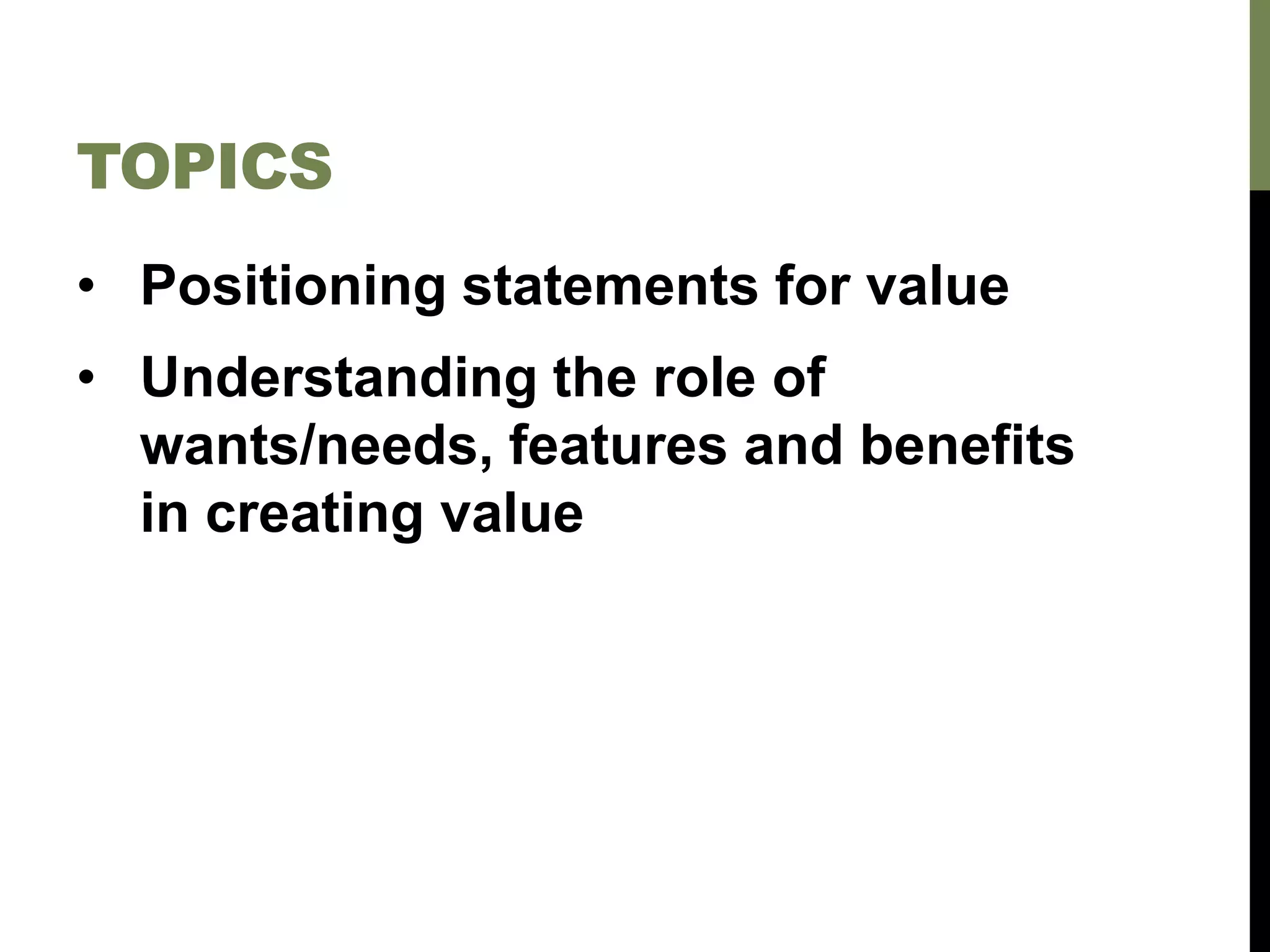 TOPICS

• Positioning statements for value

• Understanding the role of wants/needs, features and benefits in creating value